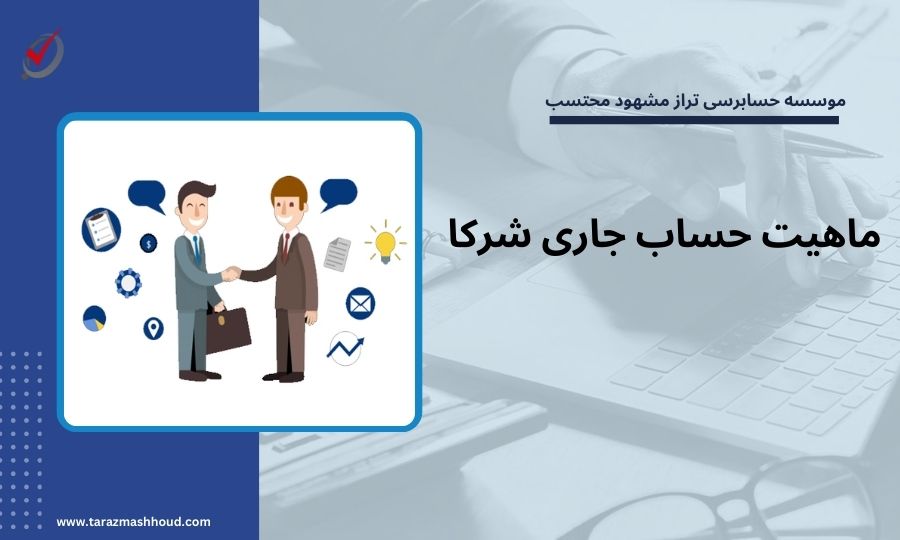 موسسه حسابرسی تراز مشهود محتسب

ماهیت حساب جاری شرکا

www.tarazmashhoud.com